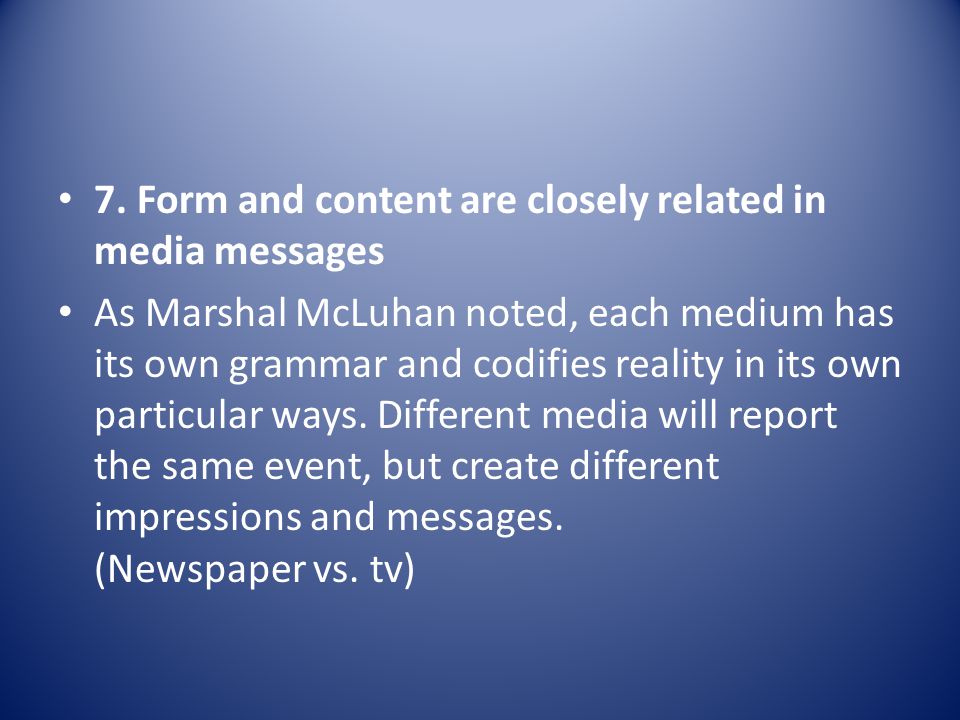 • 7. Form and content are closely related in media messages

• As Marshal McLuhan noted, each medium has its own grammar and codifies reality in its own particular ways. Different media will report the same event, but create different impressions and messages.
(Newspaper vs. tv)